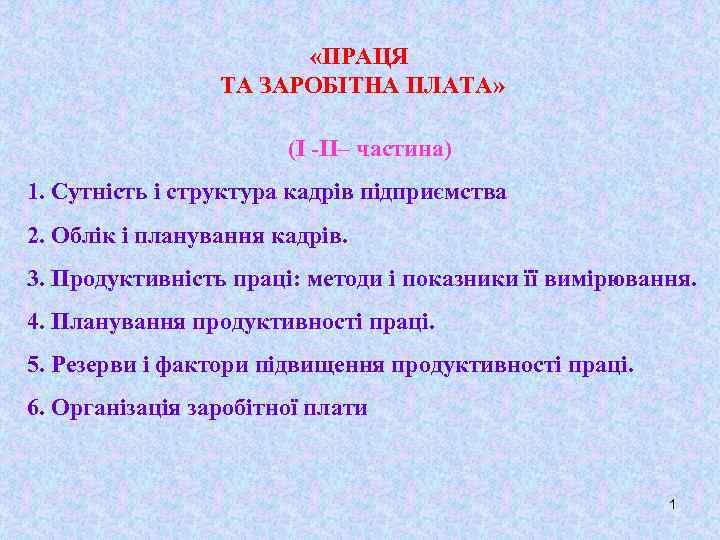 «ПРАЦЯ
ТА ЗАРОБІТНА ПЛАТА»

(І -ІІ– частина)

1. Сутність і структура кадрів підприємства

2. Облік і планування кадрів.

3. Продуктивність праці: методи і показники її вимірювання.

4. Планування продуктивності праці.

5. Резерви і фактори підвищення продуктивності праці.

6. Організація заробітної плати

1